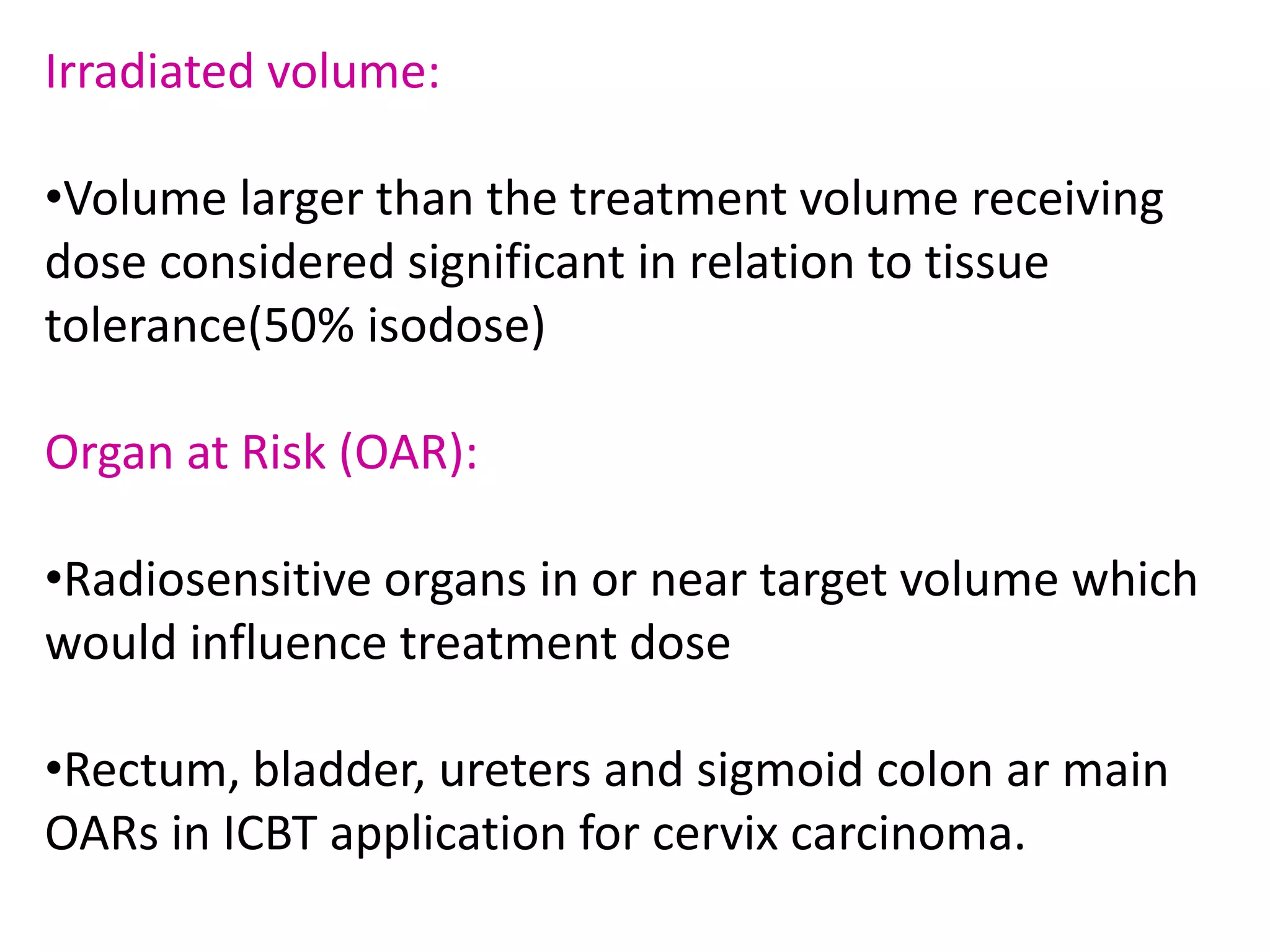 Irradiated volume:

•Volume larger than the treatment volume receiving dose considered significant in relation to tissue tolerance(50% isodose)

Organ at Risk (OAR):

•Radiosensitive organs in or near target volume which would influence treatment dose

•Rectum, bladder, ureters and sigmoid colon ar main OARs in ICBT application for cervix carcinoma.